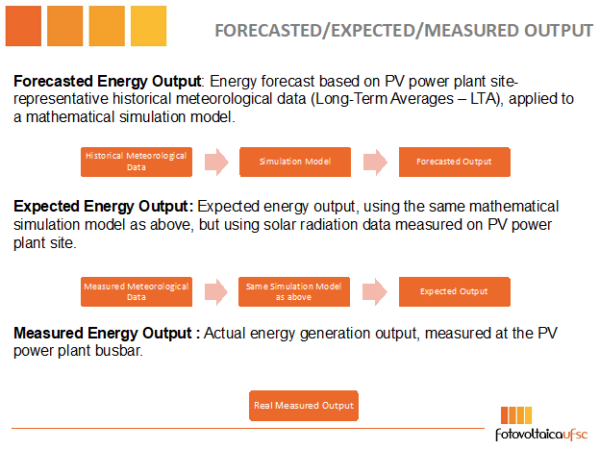 FORECASTED/EXPECTED/MEASURED OUTPUT

Forecasted Energy Output: Energy forecast based on PV power plant site-representative historical meteorological data (Long-Term Averages – LTA), applied to a mathematical simulation model.

Historical Meteorological Data

Simulation Model

Forecasted Output

Expected Energy Output: Expected energy output, using the same mathematical simulation model as above, but using solar radiation data measured on PV power plant site.

Measured Meteorological Data

Same Simulation Model as above

Expected Output

Measured Energy Output : Actual energy generation output, measured at the PV power plant busbar.

Real Measured Output

fotovoltaicaufsc